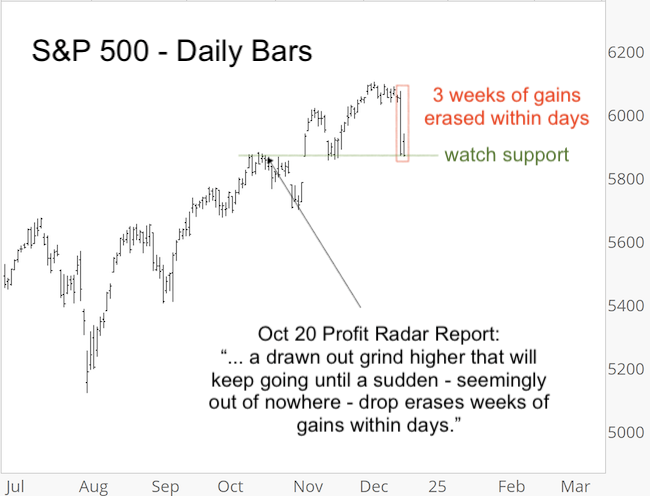 S&P 500 - Daily Bars

3 weeks of gains erased within days

watch support

Oct 20 Profit Radar Report:
“... a drawn out grind higher that will keep going until a sudden - seemingly out of nowhere - drop erases weeks of gains within days.”

6200
6000
5800
5600
5400
5200
5000

Jul
Aug
Sep
Oct
Nov
Dec
25
Feb
Mar